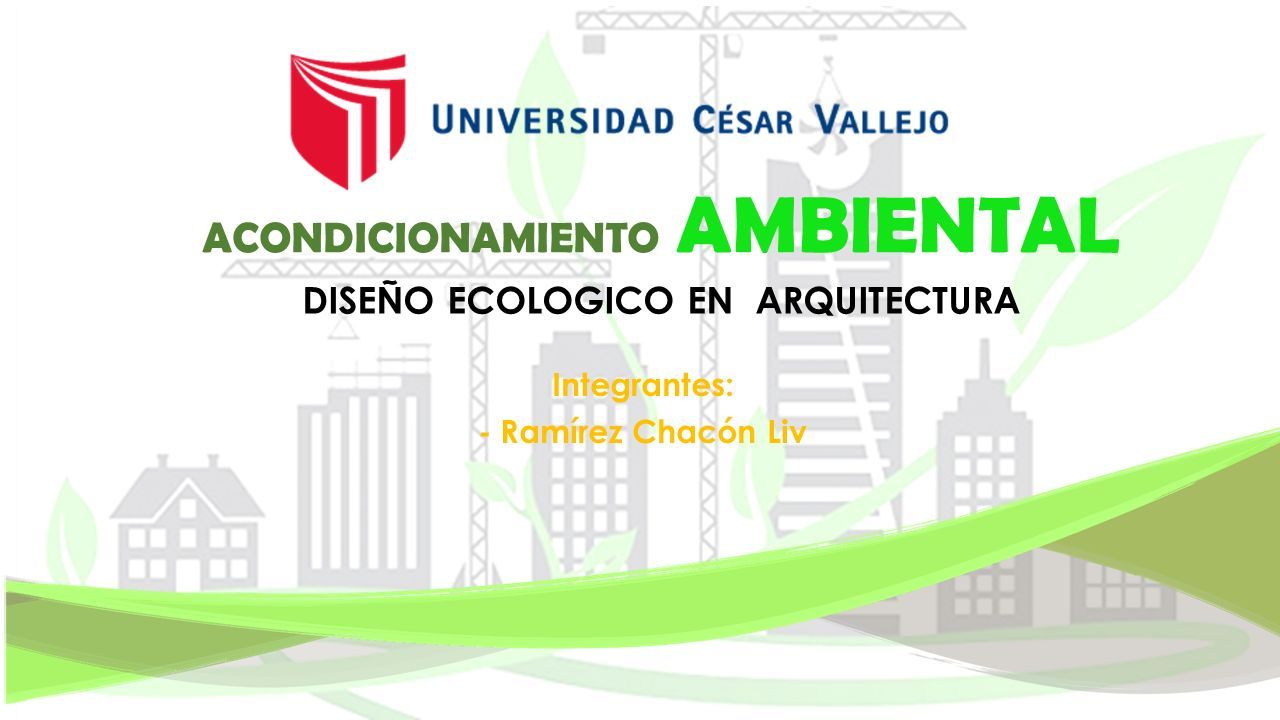 UNIVERSIDAD CÉSAR VALLEJO

ACONDICIONAMIENTO AMBIENTAL

DISEÑO ECOLOGICO EN ARQUITECTURA

Integrantes:

- Ramírez Chacón Liv